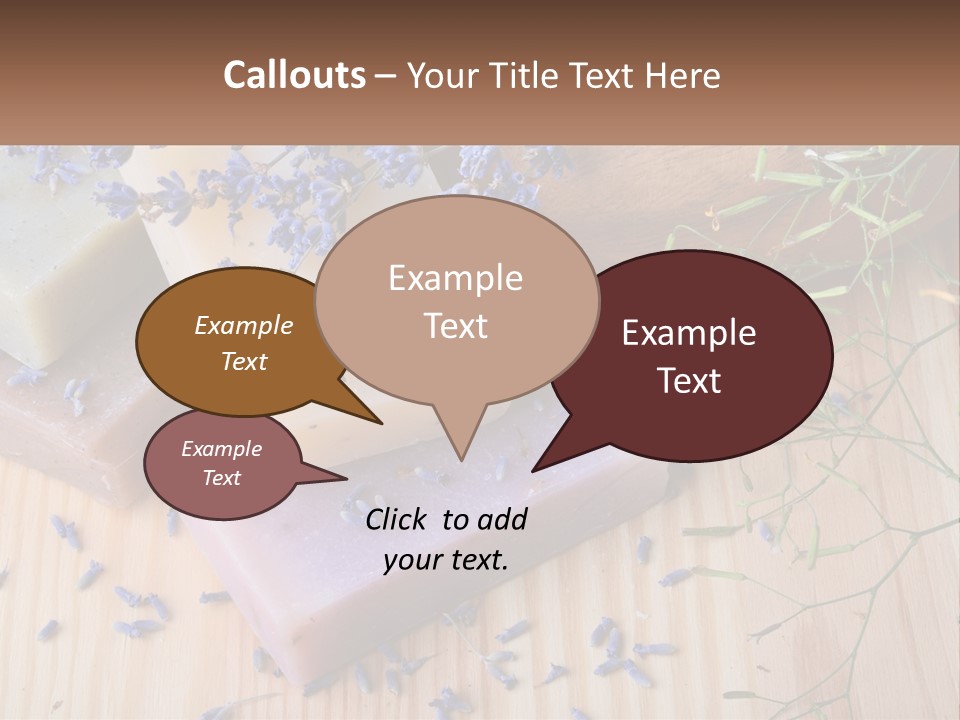 Callouts – Your Title Text Here

Example Text

Example Text

Example Text

Example Text

Click to add your text.